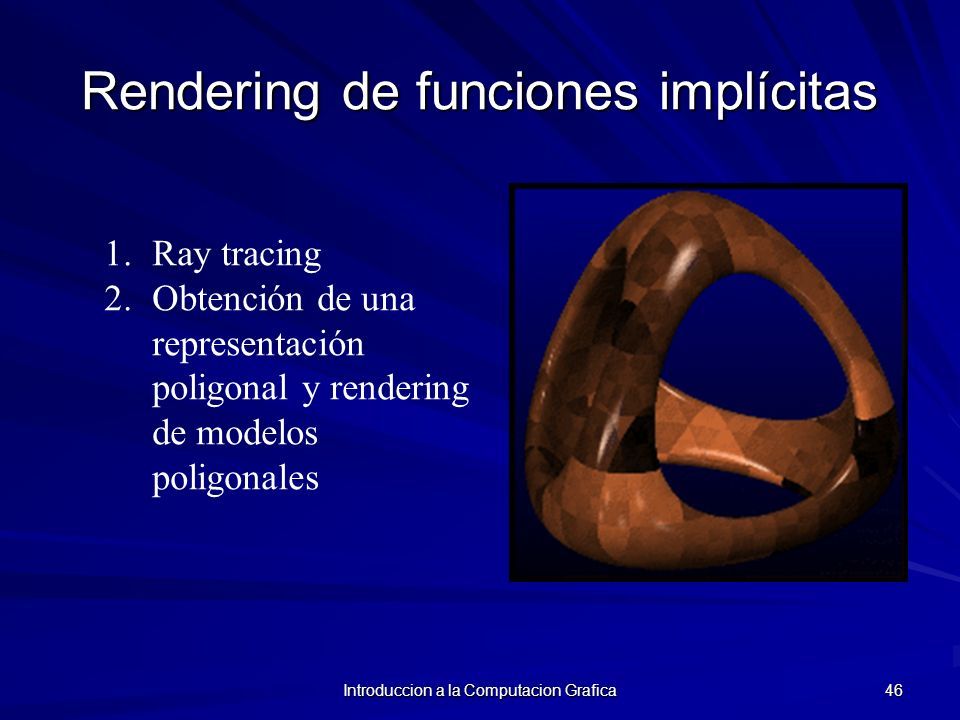 Rendering de funciones implícitas

1. Ray tracing
2. Obtención de una representación poligonal y rendering de modelos poligonales

Introduccion a la Computacion Grafica

46